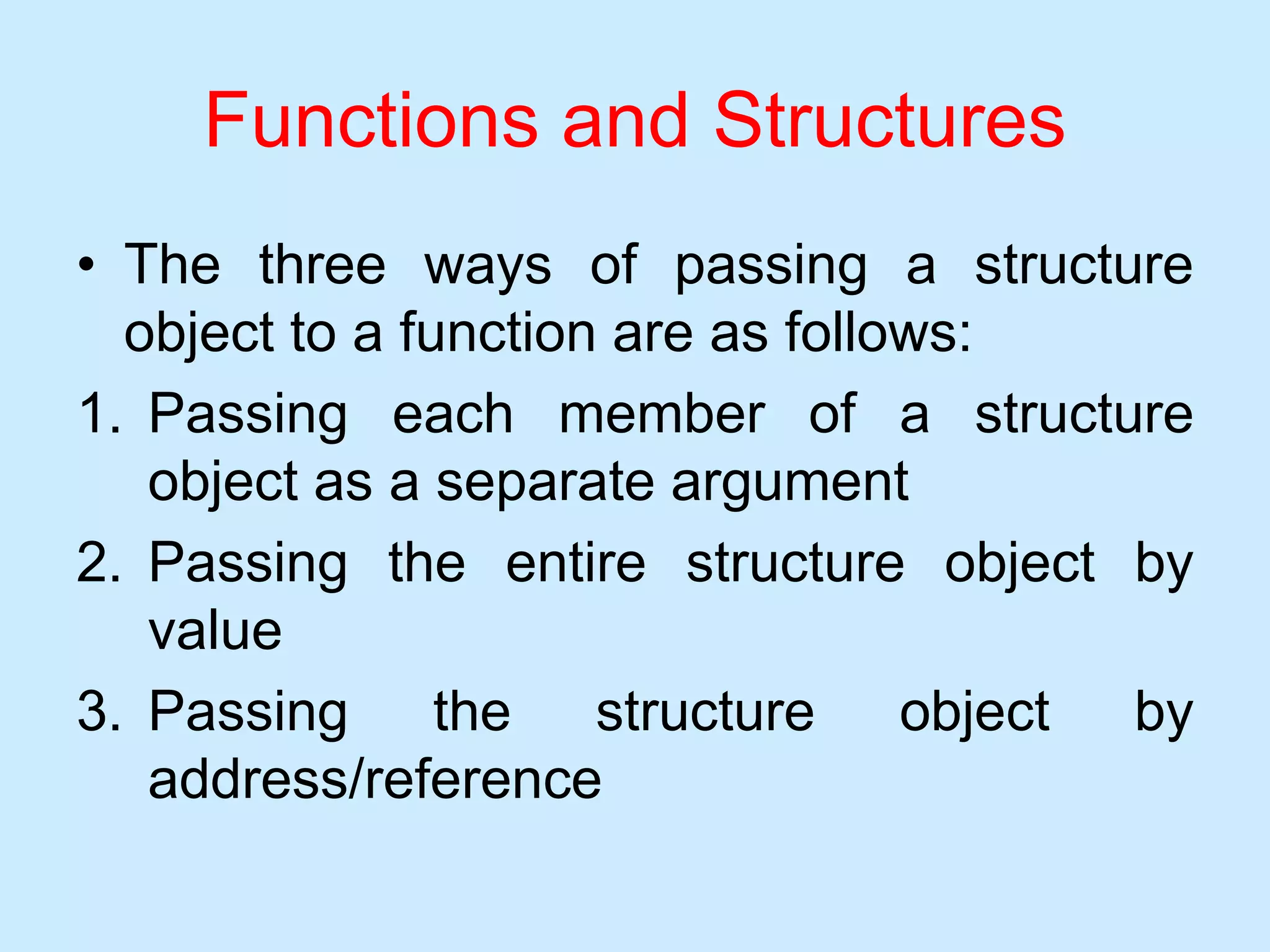 Functions and Structures

• The three ways of passing a structure object to a function are as follows:

1. Passing each member of a structure object as a separate argument
2. Passing the entire structure object by value
3. Passing the structure object by address/reference